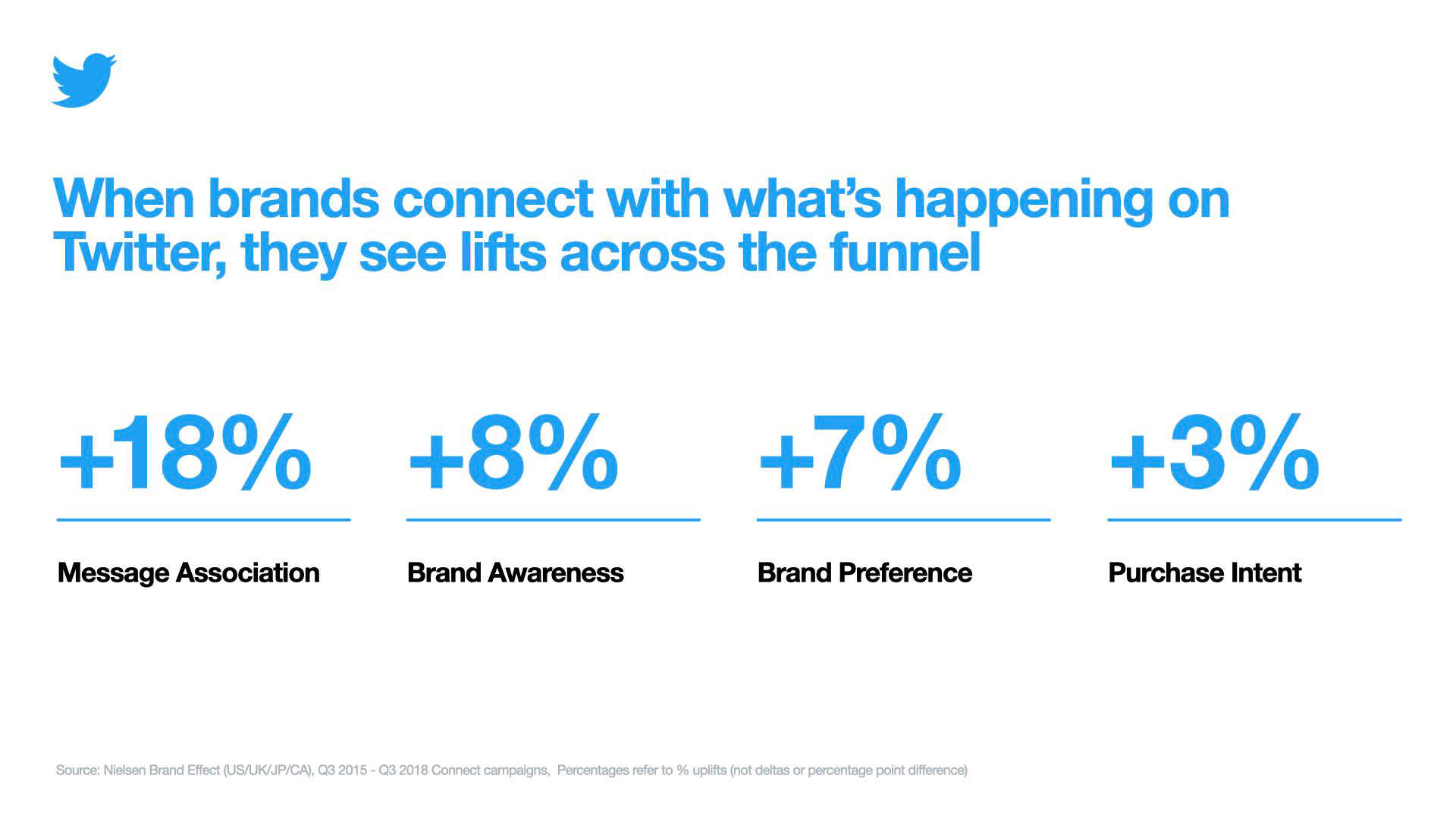 When brands connect with what's happening on Twitter, they see lifts across the funnel

+18%

Message Association

+8%

Brand Awareness

+7%

Brand Preference

+3%

Purchase Intent

Source: Nielsen Brand Effect (US/UK/JP/CA), Q3 2015 - Q3 2018 Connect campaigns, Percentages refer to % uplifts (not deltas or percentage point difference)